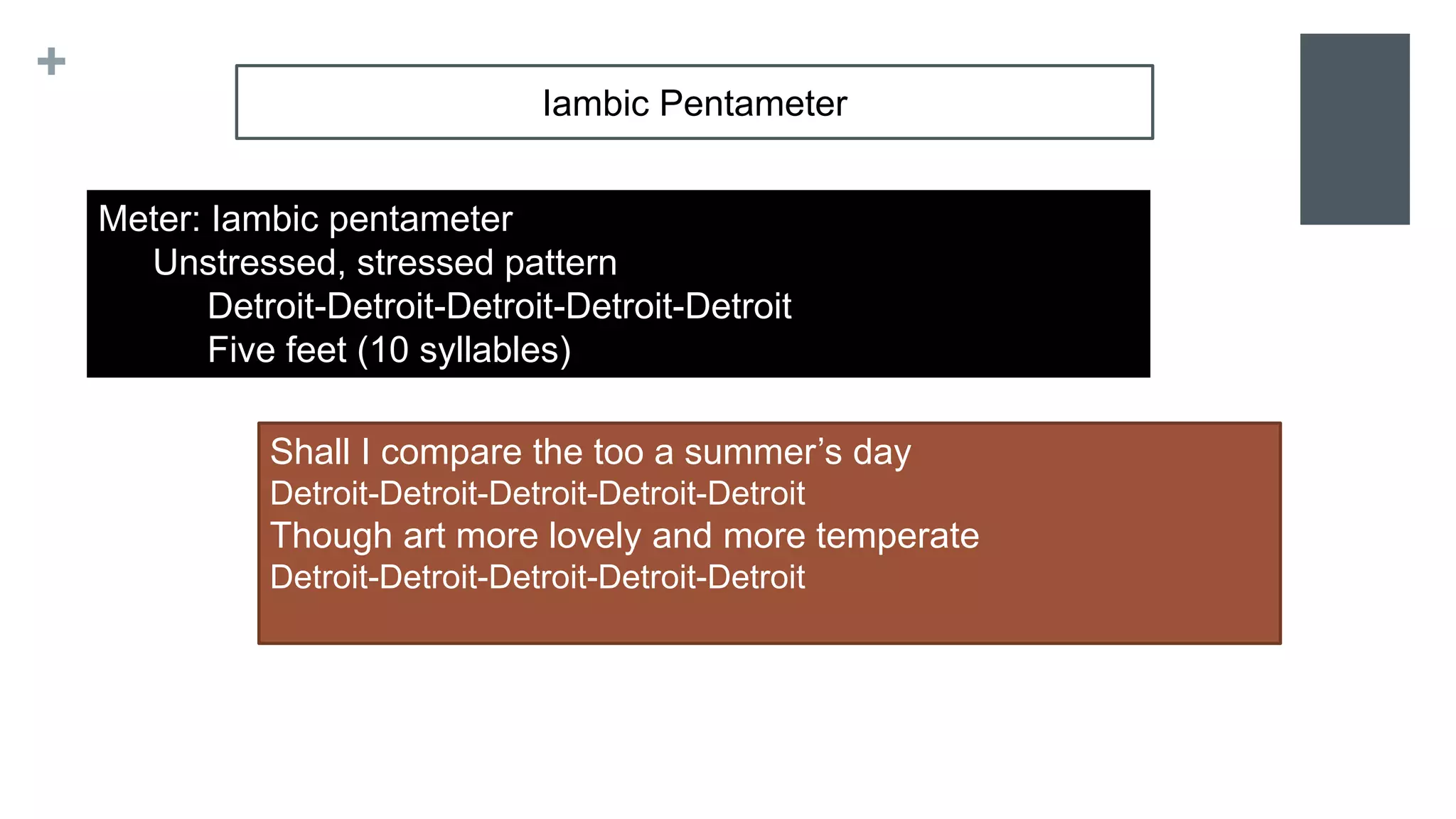 +

Iambic Pentameter

Meter: Iambic pentameter
Unstressed, stressed pattern
Detroit-Detroit-Detroit-Detroit-Detroit
Five feet (10 syllables)

Shall I compare the too a summer’s day
Detroit-Detroit-Detroit-Detroit-Detroit
Though art more lovely and more temperate
Detroit-Detroit-Detroit-Detroit-Detroit